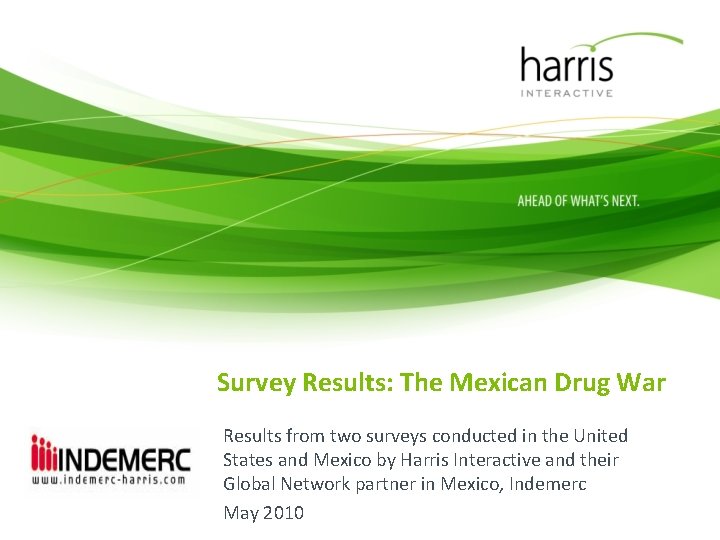 harris
INTERACTIVE

AHEAD OF WHAT'S NEXT.

Survey Results: The Mexican Drug War

INDEMERC
www.indemerc-harris.com

Results from two surveys conducted in the United States and Mexico by Harris Interactive and their Global Network partner in Mexico, Indemerc

May 2010